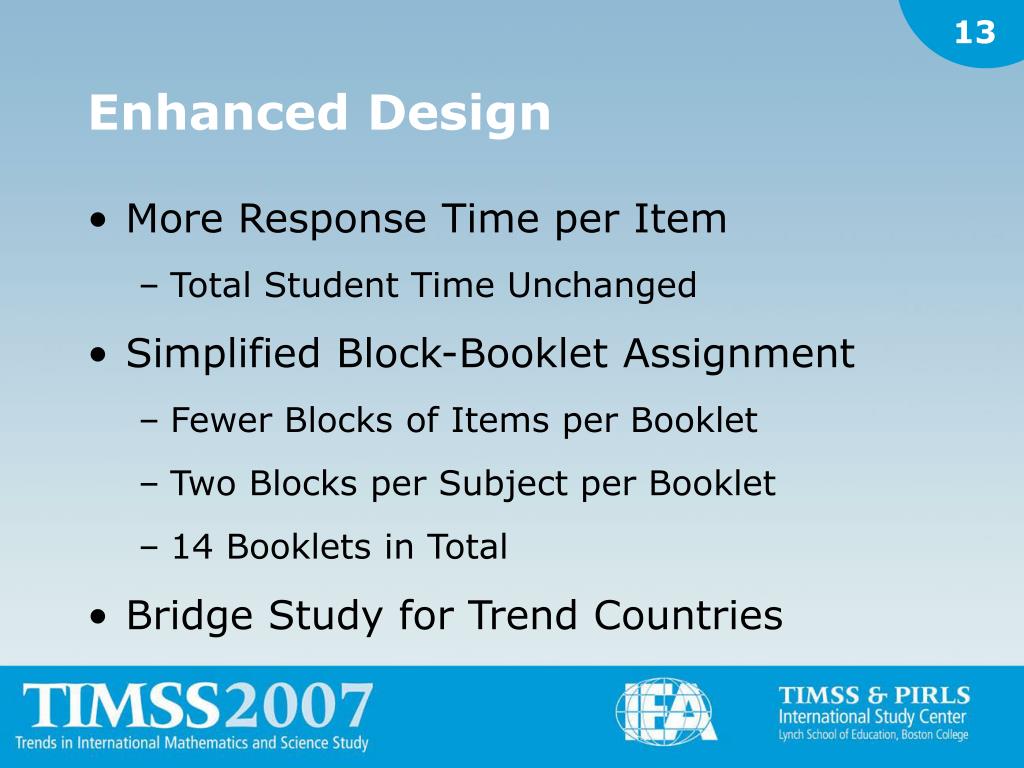 13

Enhanced Design

• More Response Time per Item
  – Total Student Time Unchanged
• Simplified Block-Booklet Assignment
  – Fewer Blocks of Items per Booklet
  – Two Blocks per Subject per Booklet
  – 14 Booklets in Total
• Bridge Study for Trend Countries

TIMSS2007
Trends in International Mathematics and Science Study

IEA

TIMSS & PIRLS
International Study Center
Lynch School of Education, Boston College